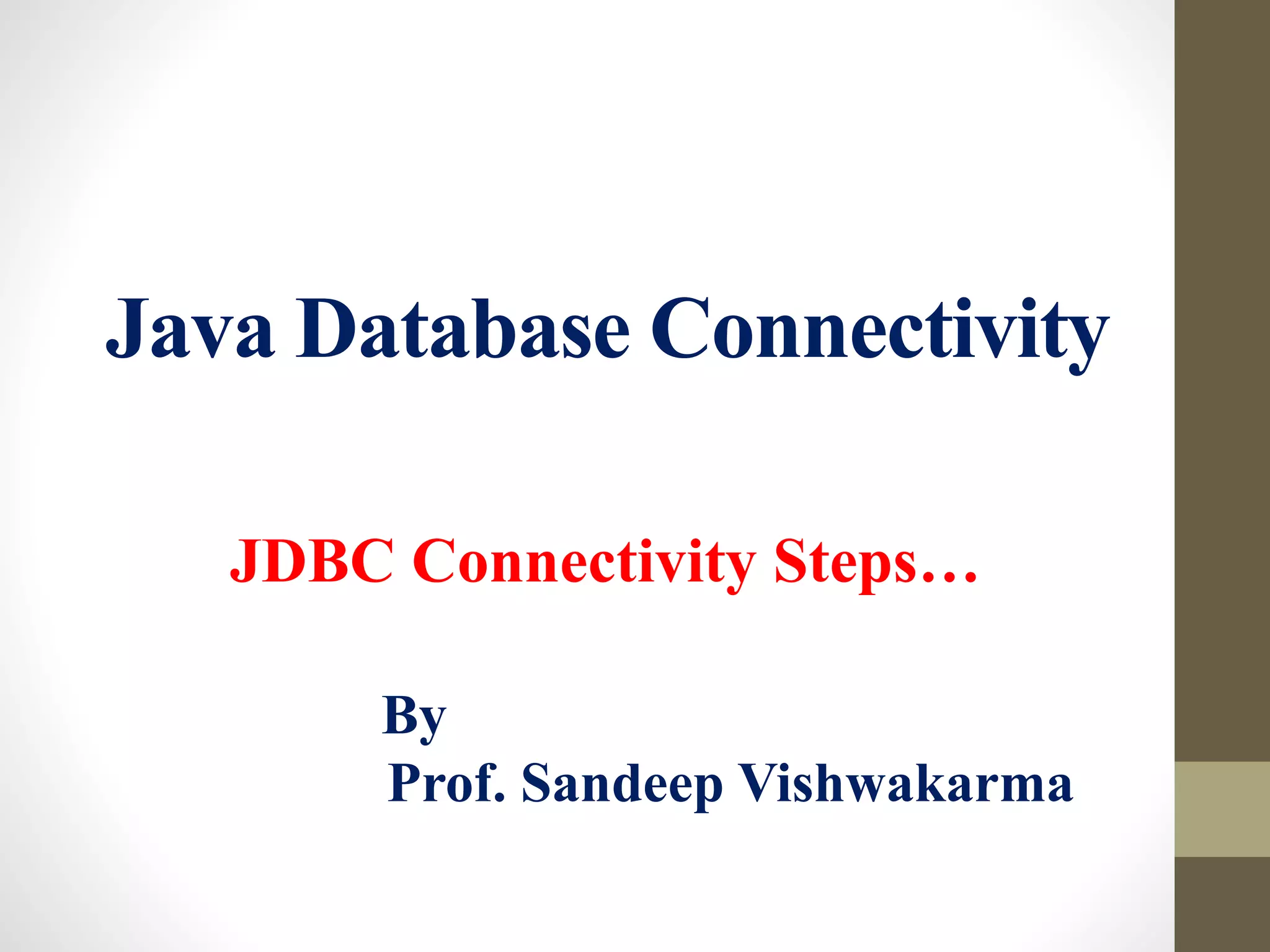 Java Database Connectivity

JDBC Connectivity Steps…

By
Prof. Sandeep Vishwakarma